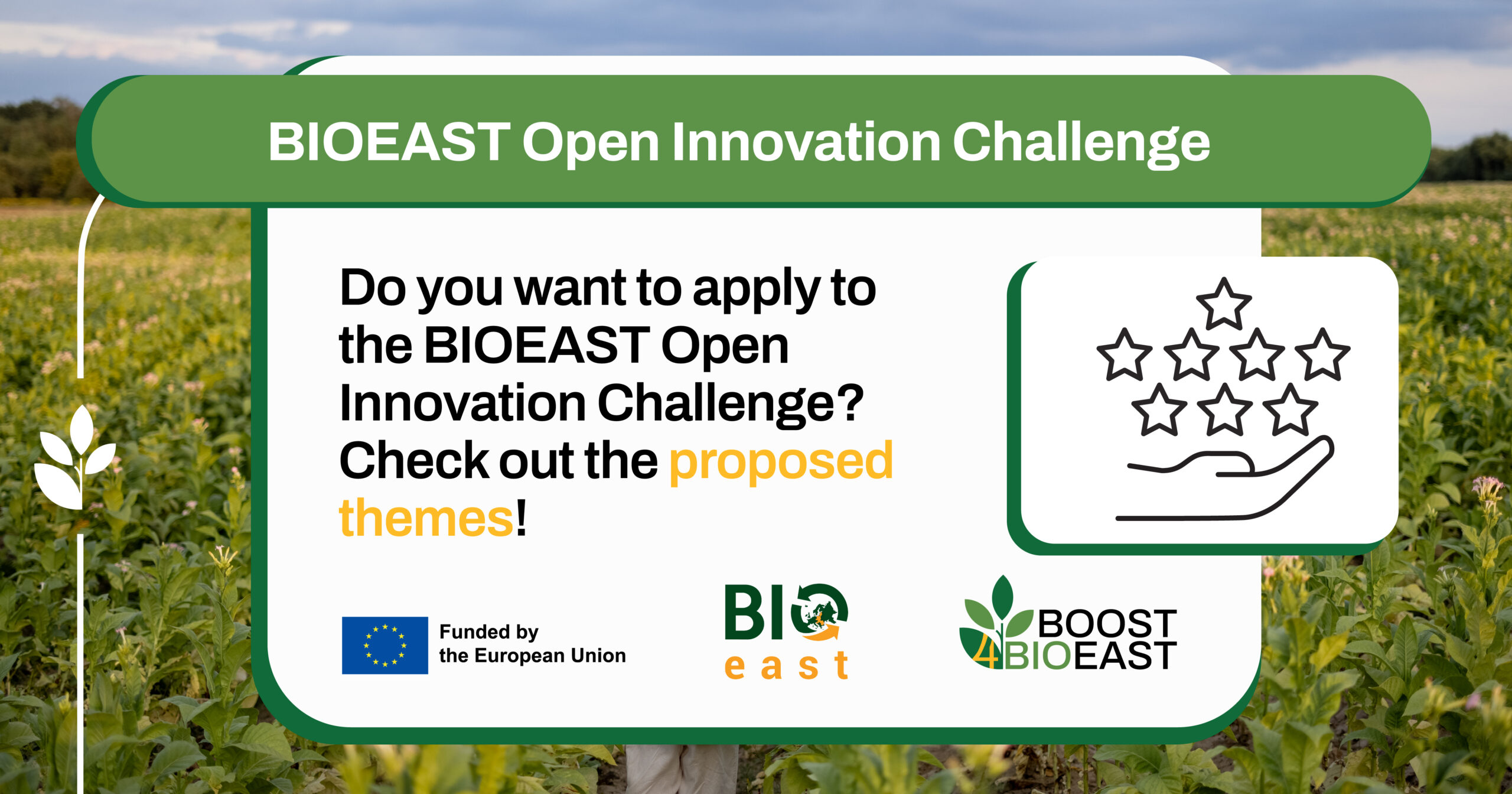 BIOEAST Open Innovation Challenge

Do you want to apply to the BIOEAST Open Innovation Challenge? Check out the proposed themes!

Funded by the European Union

BIO east

BOOST 4BIOEAST